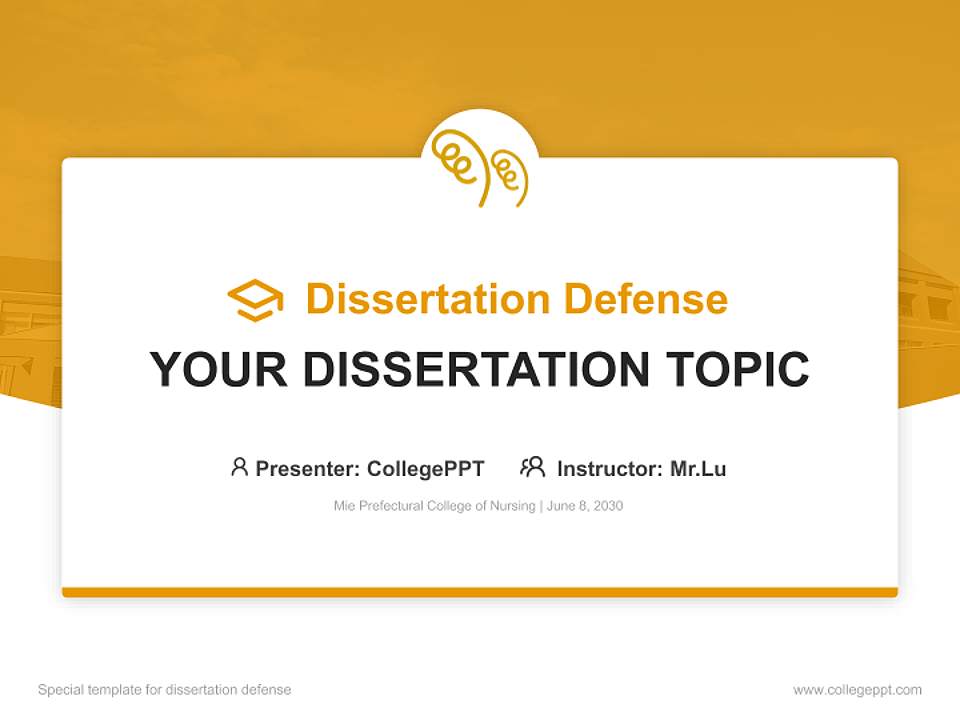 Dissertation Defense

YOUR DISSERTATION TOPIC

Presenter: CollegePPT Instructor: Mr.Lu

Mie Prefectural College of Nursing | June 8, 2030

Special template for dissertation defense

www.collegeppt.com